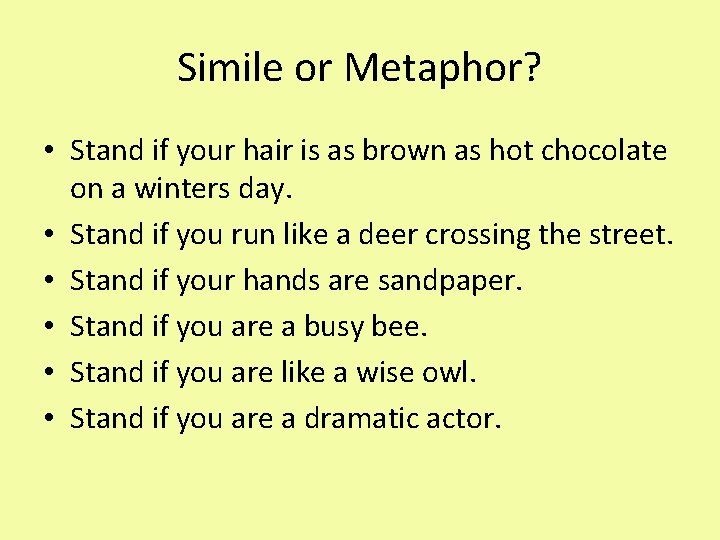 Simile or Metaphor?

• Stand if your hair is as brown as hot chocolate on a winters day.
• Stand if you run like a deer crossing the street.
• Stand if your hands are sandpaper.
• Stand if you are a busy bee.
• Stand if you are like a wise owl.
• Stand if you are a dramatic actor.